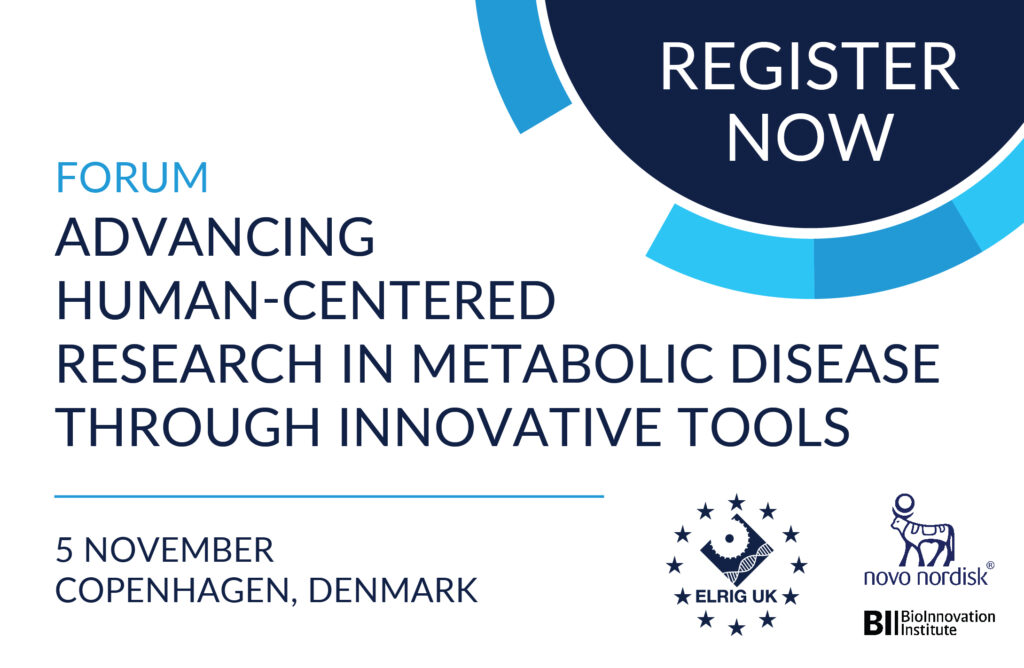 REGISTER NOW

FORUM

ADVANCING HUMAN-CENTERED RESEARCH IN METABOLIC DISEASE THROUGH INNOVATIVE TOOLS

5 NOVEMBER
COPENHAGEN, DENMARK

ELRIG UK

novo nordisk®

BII BioInnovation Institute